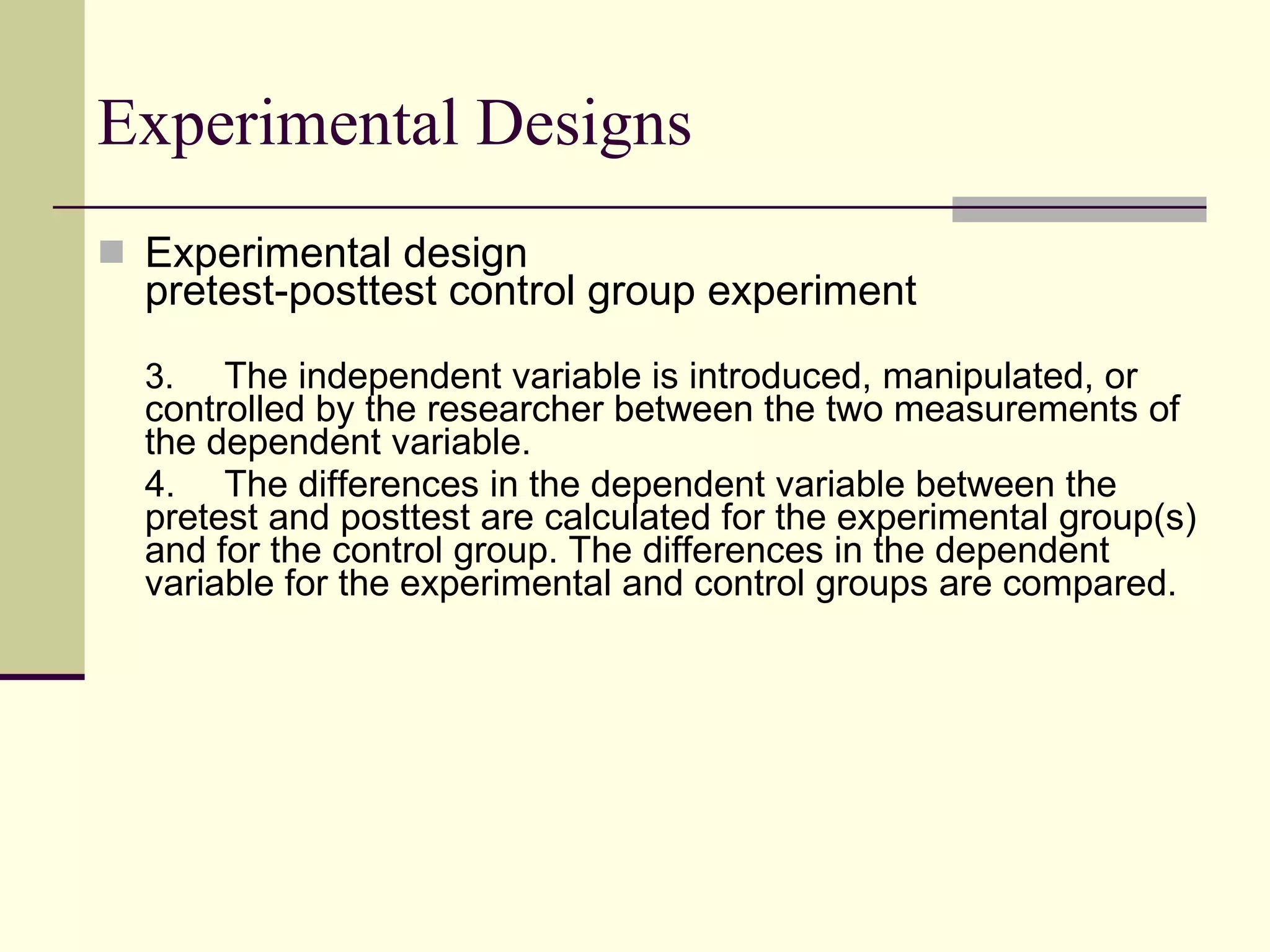 Experimental Designs

Experimental design
pretest-posttest control group experiment

3. The independent variable is introduced, manipulated, or controlled by the researcher between the two measurements of the dependent variable.

4. The differences in the dependent variable between the pretest and posttest are calculated for the experimental group(s) and for the control group. The differences in the dependent variable for the experimental and control groups are compared.